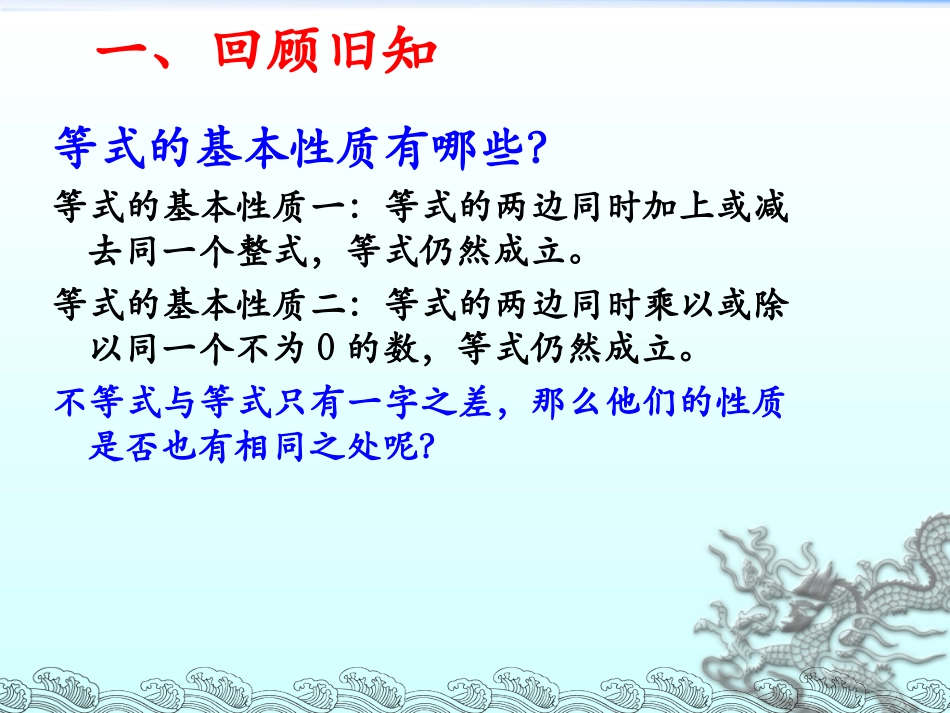 一、回顾旧知

等式的基本性质有哪些？

等式的基本性质一：等式的两边同时加上或减去同一个整式，等式仍然成立。

等式的基本性质二：等式的两边同时乘以或除以同一个不为 0 的数，等式仍然成立。

不等式与等式只有一字之差，那么他们的性质是否也有相同之处呢？